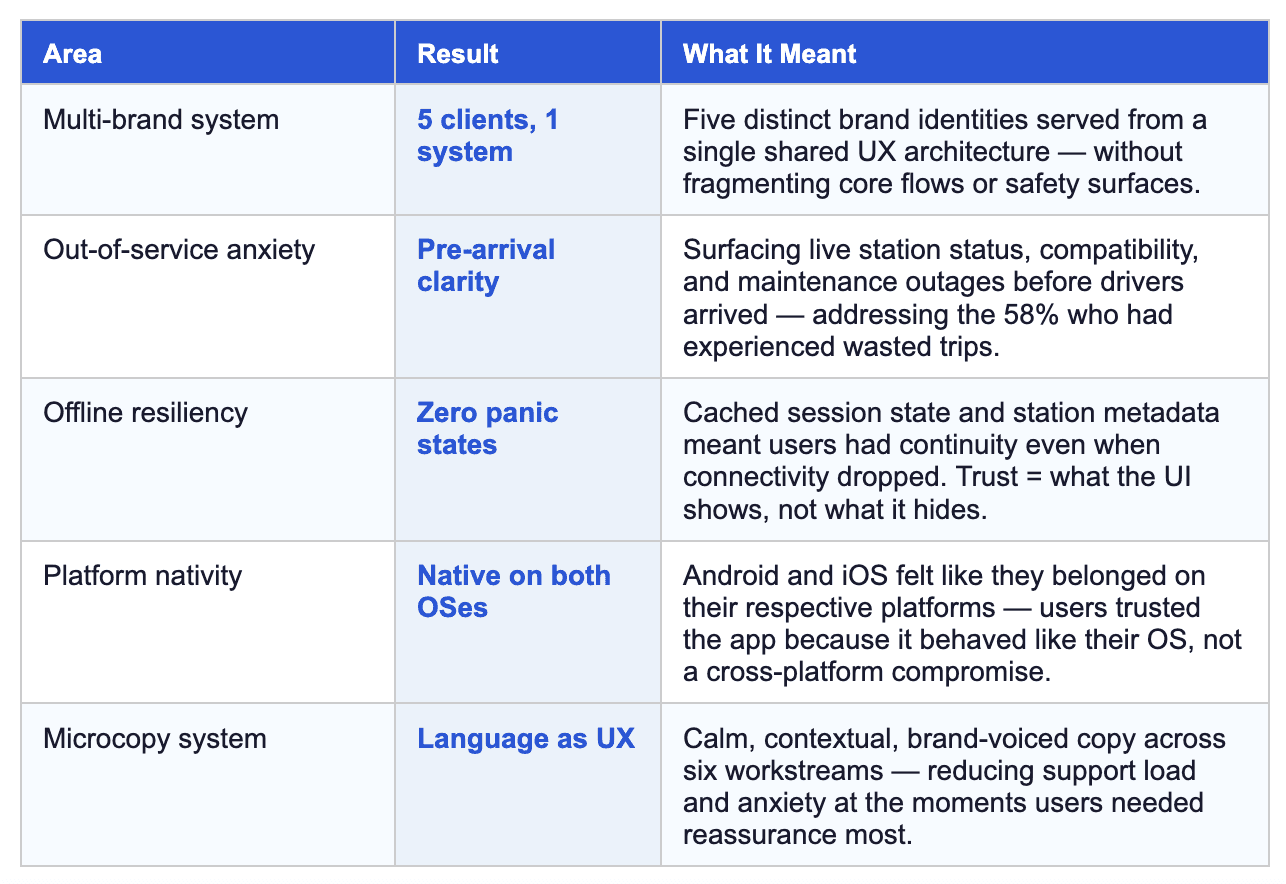 | Area | Result | What It Meant |
|---|---|---|
| Multi-brand system | 5 clients, 1 system | Five distinct brand identities served from a single shared UX architecture — without fragmenting core flows or safety surfaces. |
| Out-of-service anxiety | Pre-arrival clarity | Surfacing live station status, compatibility, and maintenance outages before drivers arrived — addressing the 58% who had experienced wasted trips. |
| Offline resiliency | Zero panic states | Cached session state and station metadata meant users had continuity even when connectivity dropped. Trust = what the UI shows, not what it hides. |
| Platform nativity | Native on both OSes | Android and iOS felt like they belonged on their respective platforms — users trusted the app because it behaved like their OS, not a cross-platform compromise. |
| Microcopy system | Language as UX | Calm, contextual, brand-voiced copy across six workstreams — reducing support load and anxiety at the moments users needed reassurance most. |